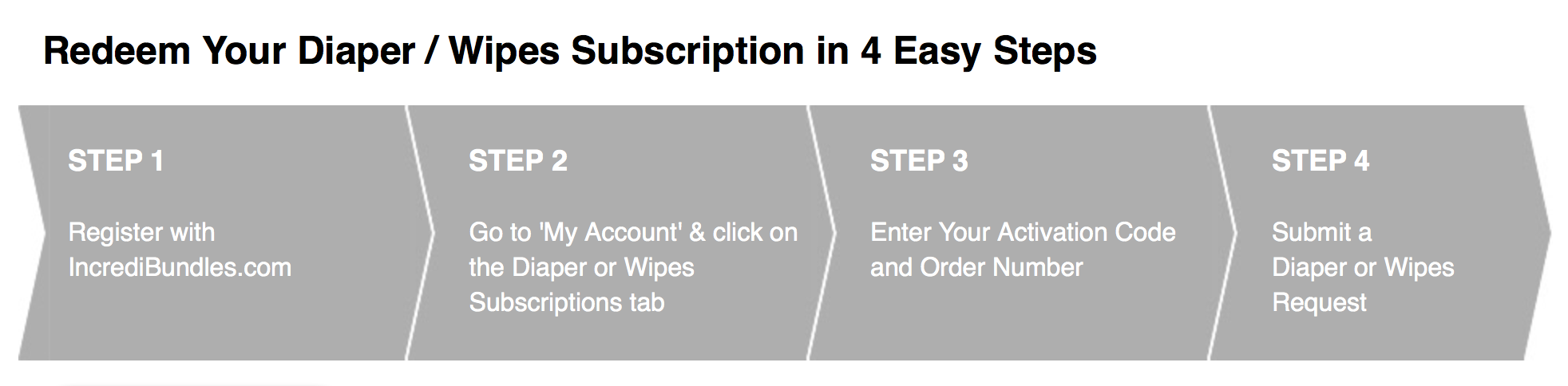 Redeem Your Diaper / Wipes Subscription in 4 Easy Steps

STEP 1

Register with IncrediBundles.com

STEP 2

Go to 'My Account' & click on the Diaper or Wipes Subscriptions tab

STEP 3

Enter Your Activation Code and Order Number

STEP 4

Submit a Diaper or Wipes Request